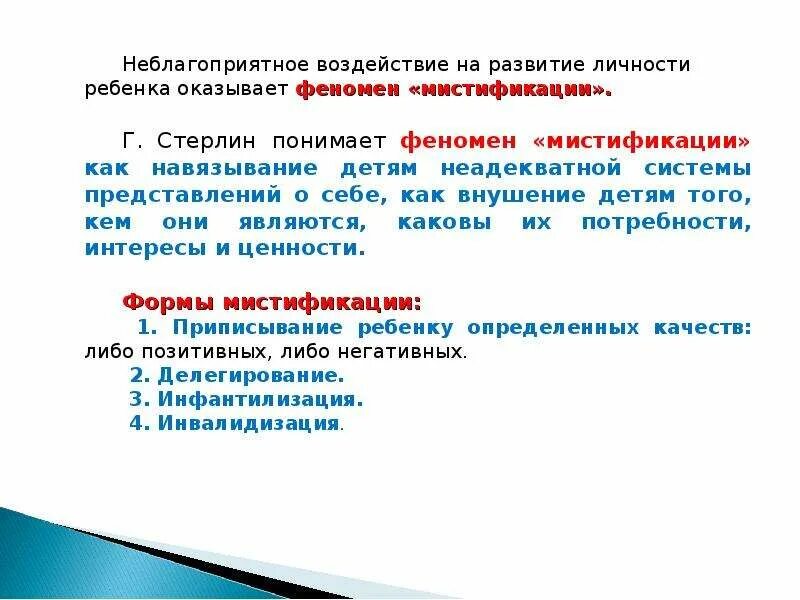 Неблагоприятное воздействие на развитие личности ребенка оказывает феномен «мистификации».

Г. Стерлин понимает феномен «мистификации» как навязывание детям неадекватной системы представлений о себе, как внушение детям того, кем они являются, каковы их потребности, интересы и ценности.

Формы мистификации:
1. Приписывание ребенку определенных качеств: либо позитивных, либо негативных.
2. Делегирование.
3. Инфантилизация.
4. Инвалидизация.